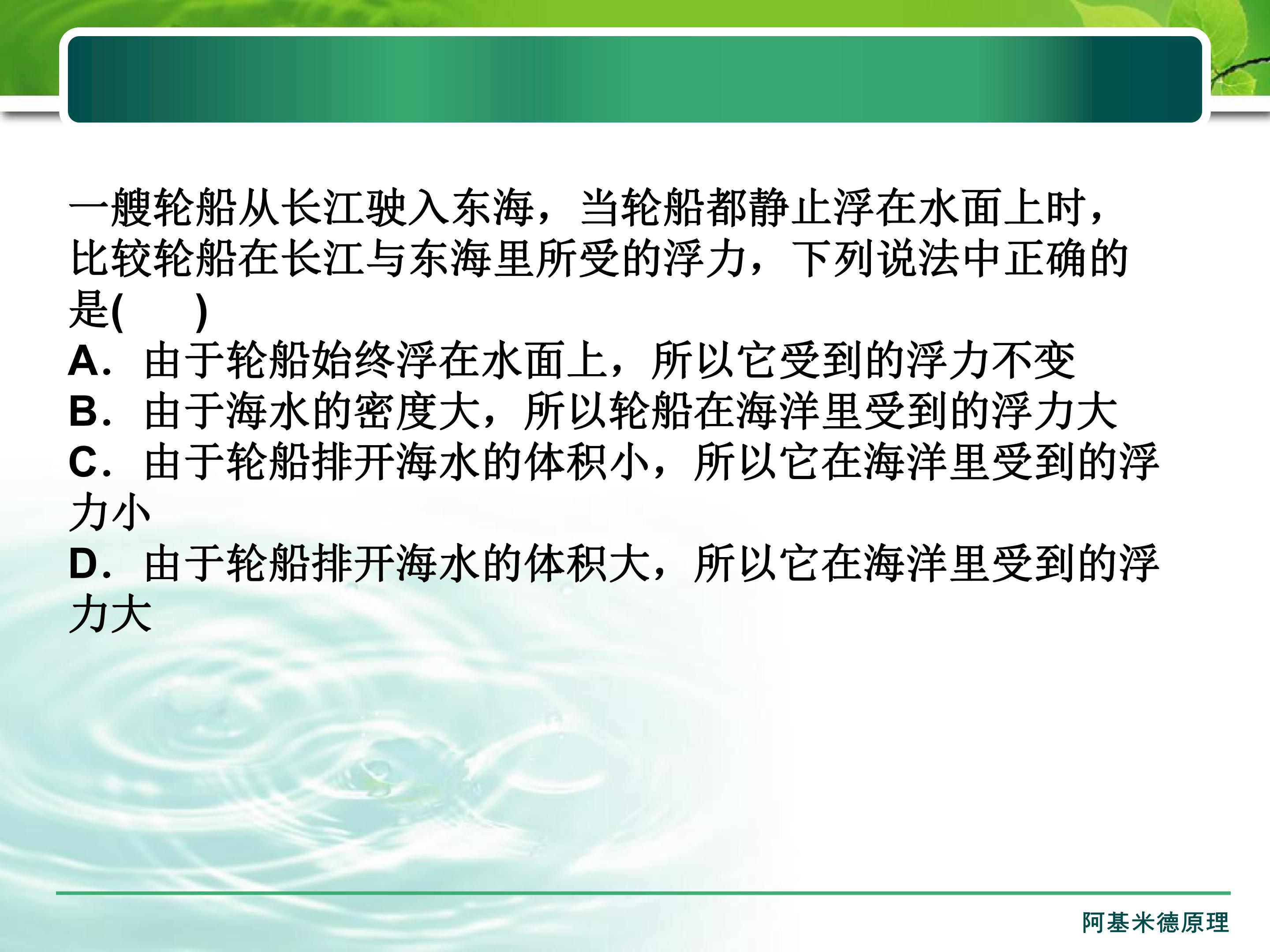 一艘轮船从长江驶入东海，当轮船都静止浮在水面上时，比较轮船在长江与东海里所受的浮力，下列说法中正确的是(　　)

A．由于轮船始终浮在水面上，所以它受到的浮力不变
B．由于海水的密度大，所以轮船在海洋里受到的浮力大
C．由于轮船排开海水的体积小，所以它在海洋里受到的浮力小
D．由于轮船排开海水的体积大，所以它在海洋里受到的浮力大

阿基米德原理